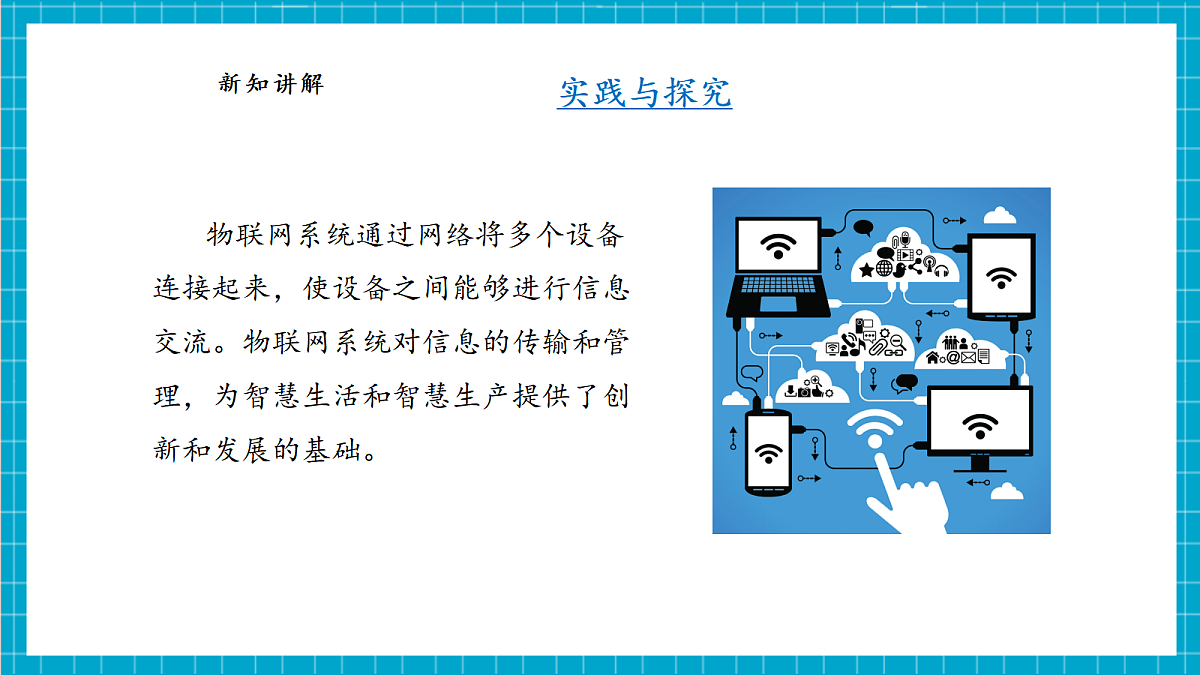 新知讲解

实践与探究

物联网系统通过网络将多个设备连接起来，使设备之间能够进行信息交流。物联网系统对信息的传输和管理，为智慧生活和智慧生产提供了创新和发展的基础。